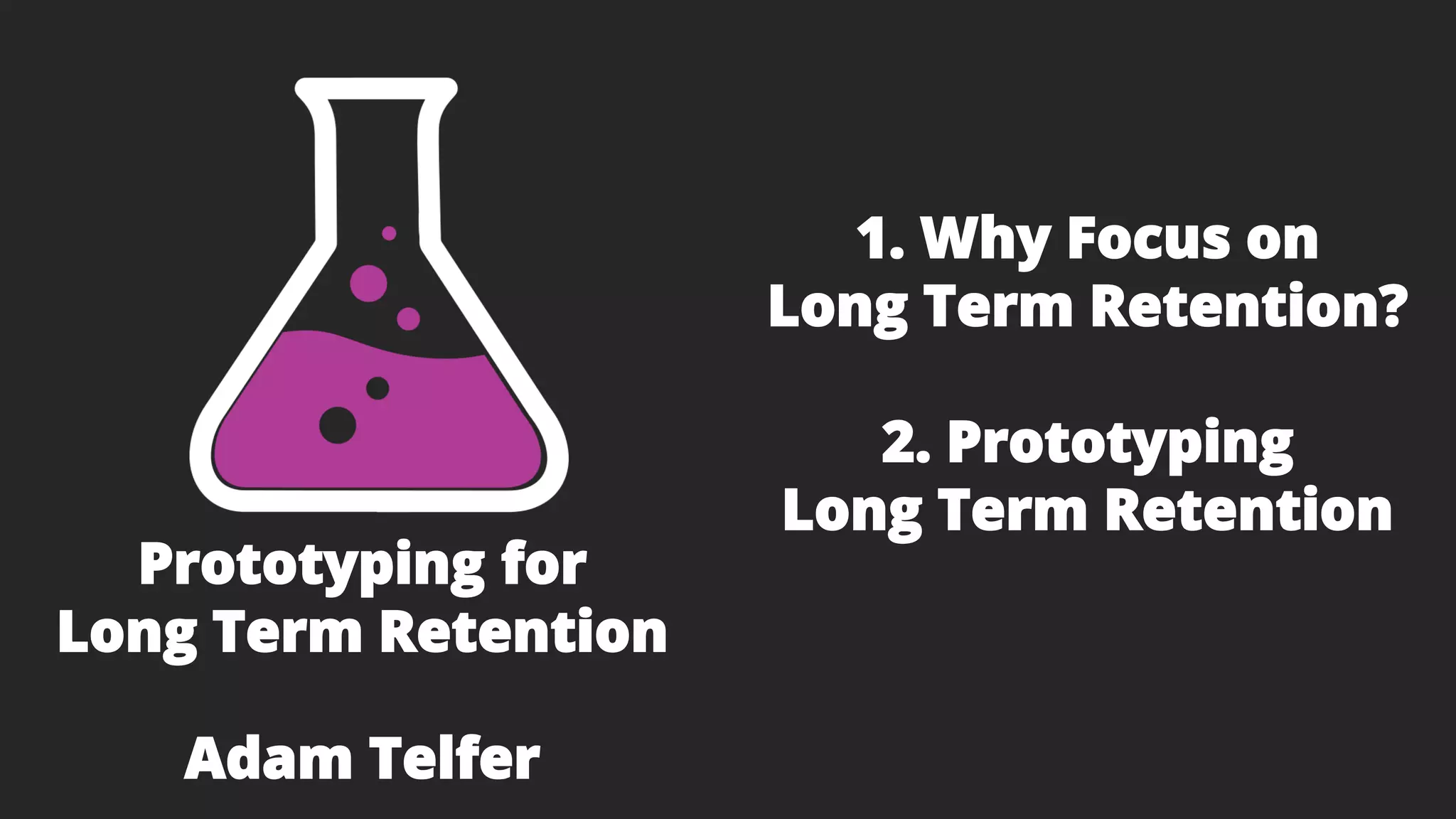 Prototyping for Long Term Retention

Adam Telfer

1. Why Focus on Long Term Retention?

2. Prototyping Long Term Retention